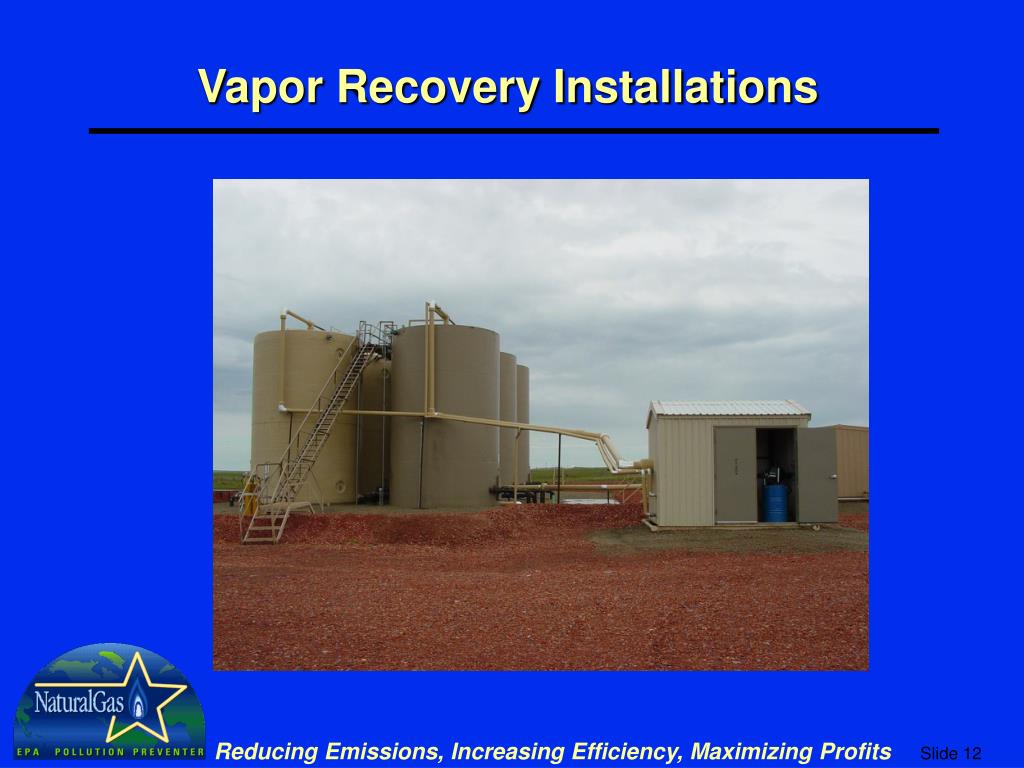 Vapor Recovery Installations

NaturalGas
EPA POLLUTION PREVENTER

Reducing Emissions, Increasing Efficiency, Maximizing Profits

Slide 12